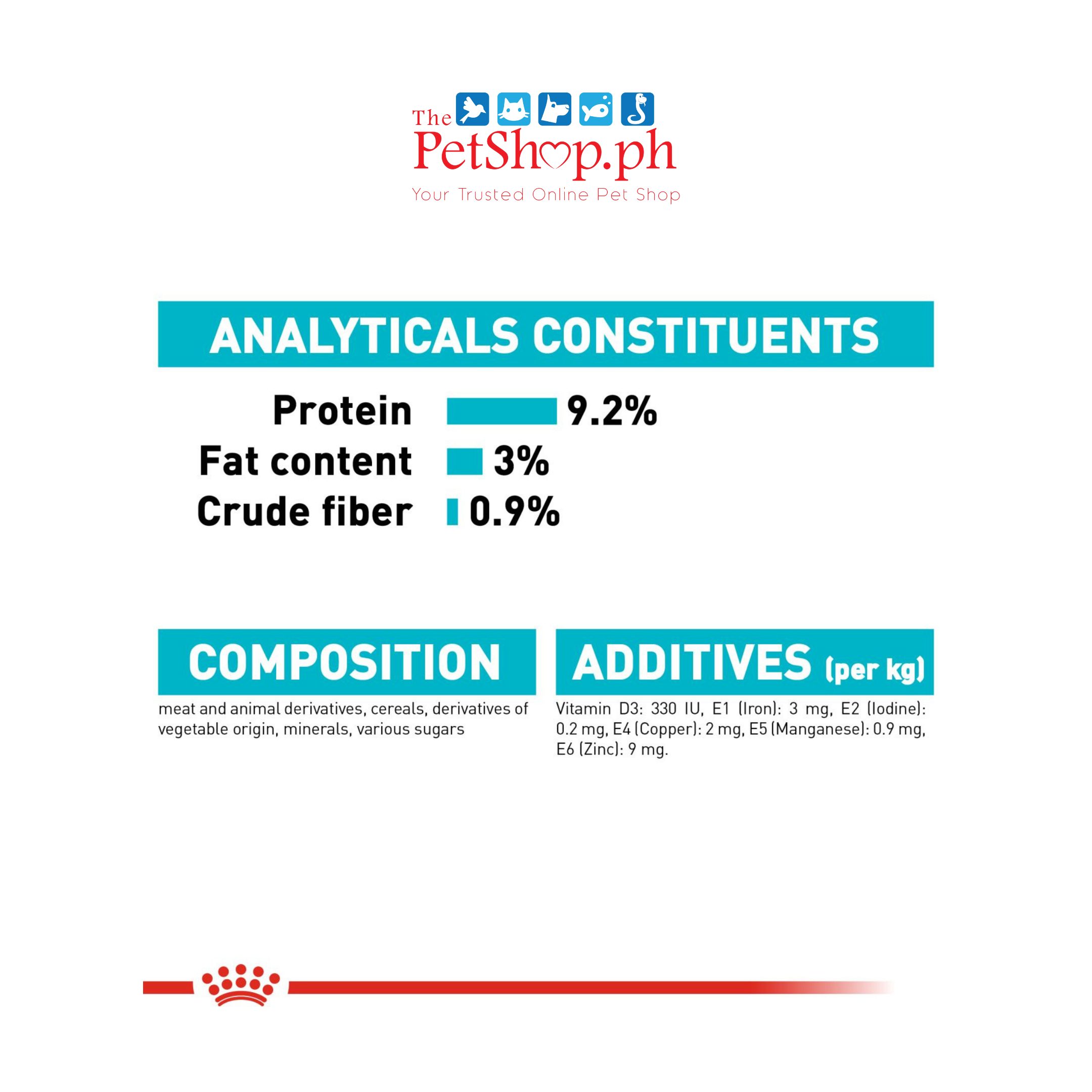 The PetShop.ph
Your Trusted Online Pet Shop

ANALYTICALS CONSTITUENTS

Protein 9.2%
Fat content 3%
Crude fiber 0.9%

COMPOSITION

meat and animal derivatives, cereals, derivatives of vegetable origin, minerals, various sugars

ADDITIVES (per kg)

Vitamin D3: 330 IU, E1 (Iron): 3 mg, E2 (Iodine): 0.2 mg, E4 (Copper): 2 mg, E5 (Manganese): 0.9 mg, E6 (Zinc): 9 mg.